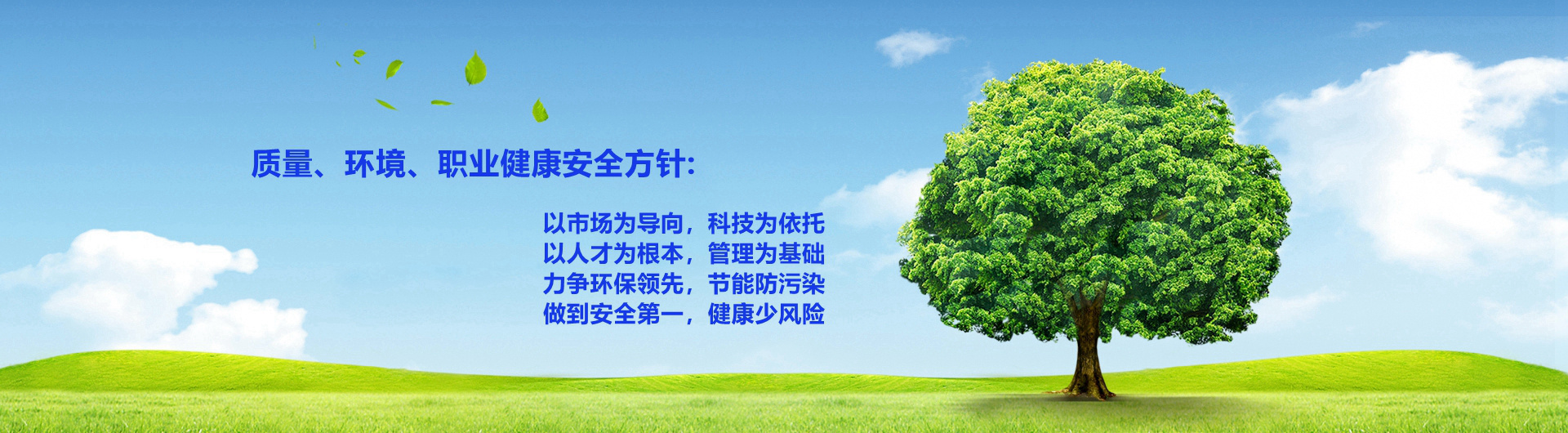 质量、环境、职业健康安全方针:

以市场为导向，科技为依托
以人才为根本，管理为基础
力争环保领先，节能防污染
做到安全第一，健康少风险